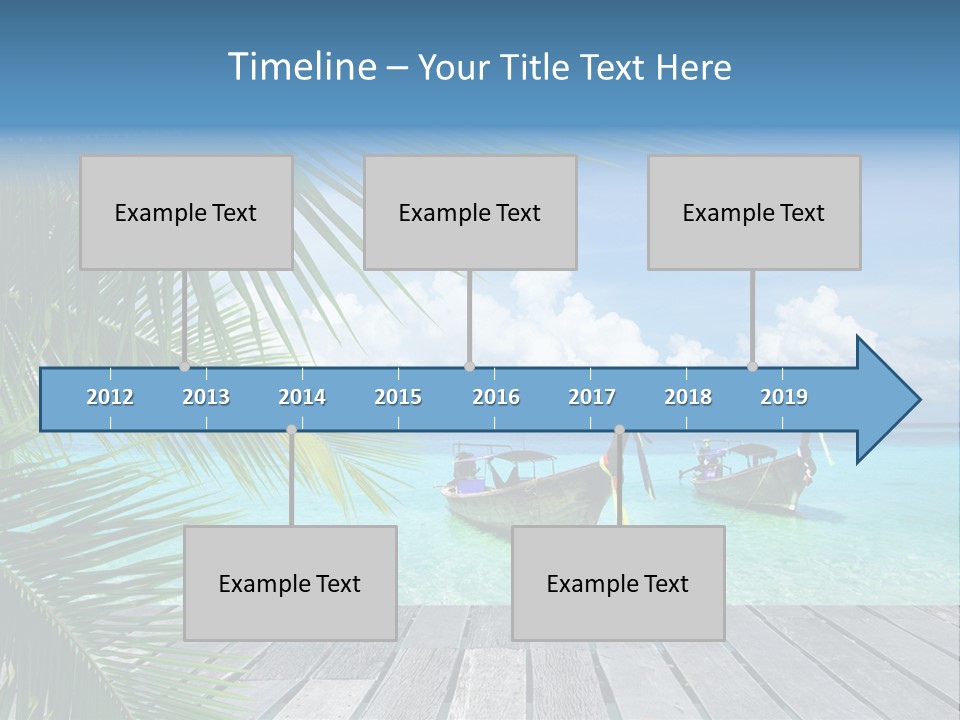 Timeline – Your Title Text Here

Example Text

Example Text

Example Text

2012 2013 2014 2015 2016 2017 2018 2019

Example Text

Example Text